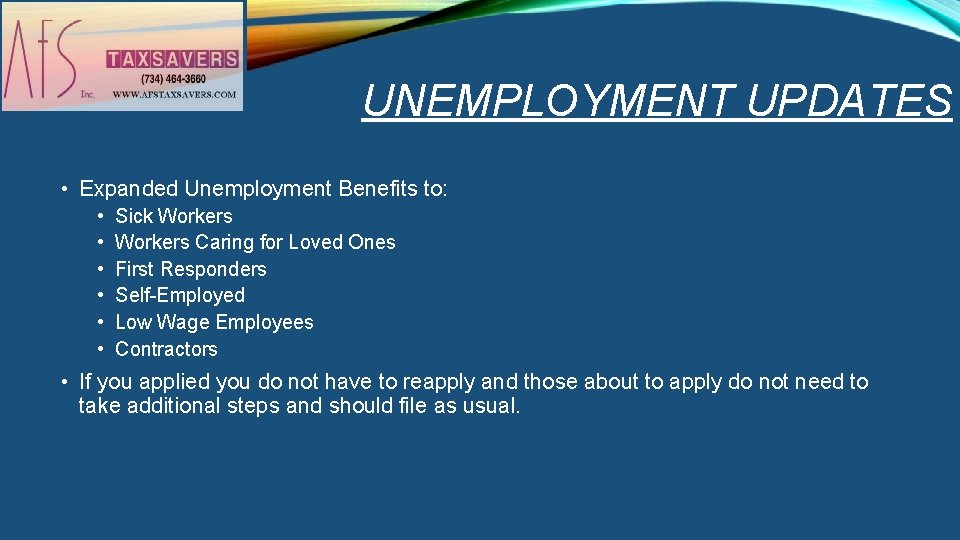 AFS Inc. TAXSAVERS (734) 464-3660 WWW.AFSTAXSAVERS.COM

UNEMPLOYMENT UPDATES

• Expanded Unemployment Benefits to:
  • Sick Workers
  • Workers Caring for Loved Ones
  • First Responders
  • Self-Employed
  • Low Wage Employees
  • Contractors
• If you applied you do not have to reapply and those about to apply do not need to take additional steps and should file as usual.